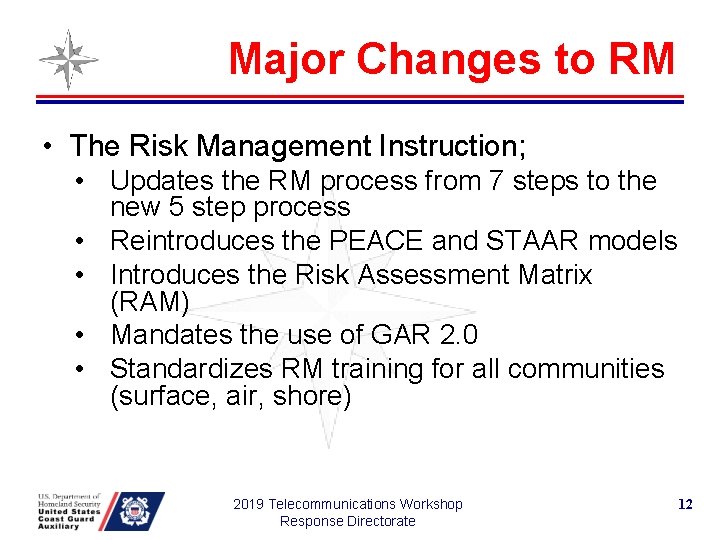 Major Changes to RM

• The Risk Management Instruction;
  • Updates the RM process from 7 steps to the new 5 step process
  • Reintroduces the PEACE and STAAR models
  • Introduces the Risk Assessment Matrix (RAM)
  • Mandates the use of GAR 2.0
  • Standardizes RM training for all communities (surface, air, shore)

U.S. Department of Homeland Security
United States Coast Guard Auxiliary

2019 Telecommunications Workshop
Response Directorate

12